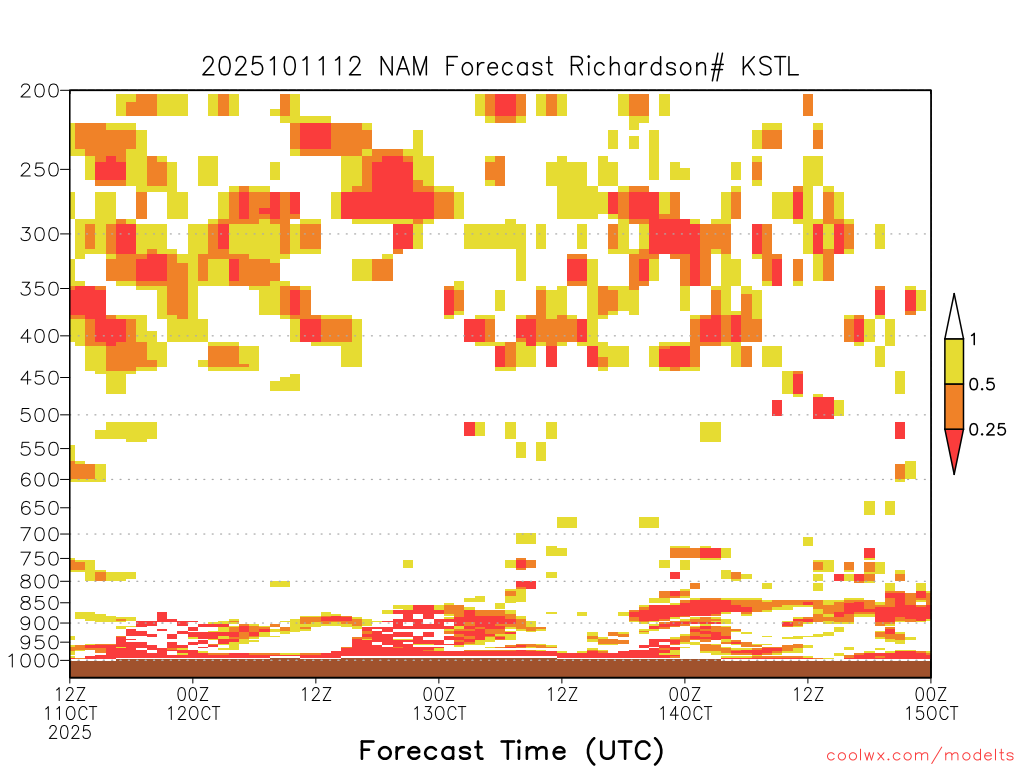 2025101112 NAM Forecast Richardson# KSTL

200
250
300
350
400
450
500
550
600
650
700
750
800
850
900
950
1000

1
0.5
0.25

12Z 11OCT 2025
00Z 12OCT
12Z
00Z 13OCT
12Z
00Z 14OCT
12Z
00Z 15OCT

Forecast Time (UTC)

coolwx.com/modelts